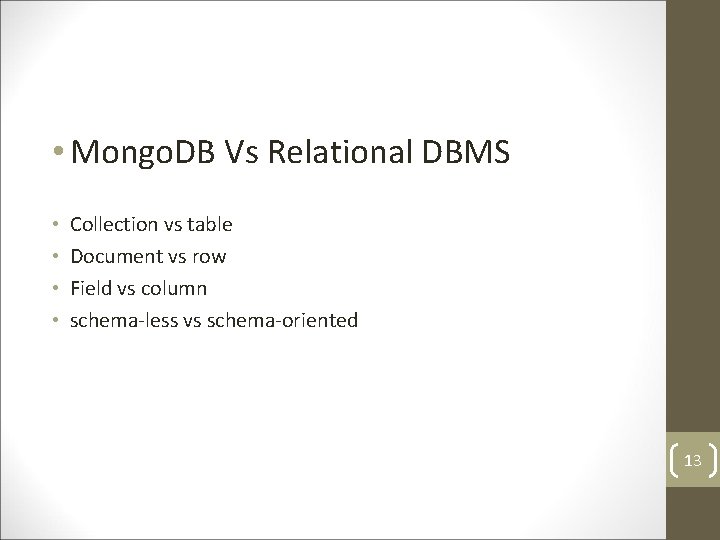 • MongoDB Vs Relational DBMS

• Collection vs table
• Document vs row
• Field vs column
• schema-less vs schema-oriented

13